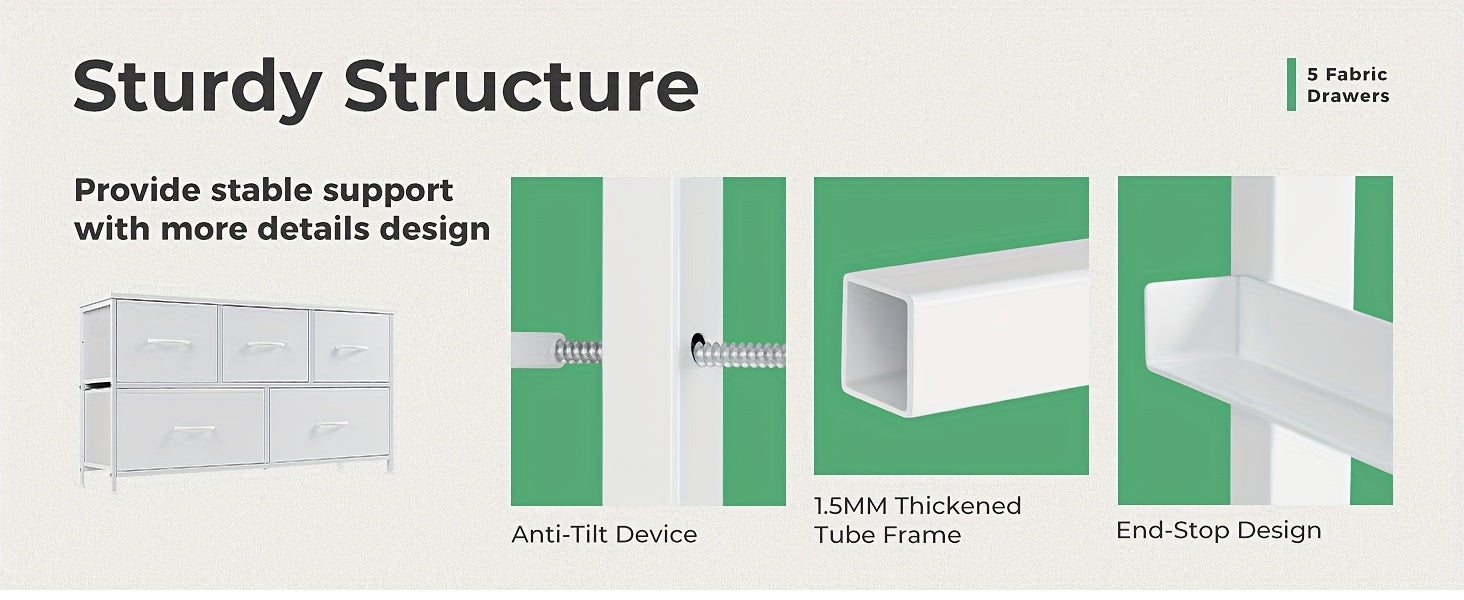 Sturdy Structure

5 Fabric Drawers

Provide stable support with more details design

Anti-Tilt Device

1.5MM Thickened Tube Frame

End-Stop Design